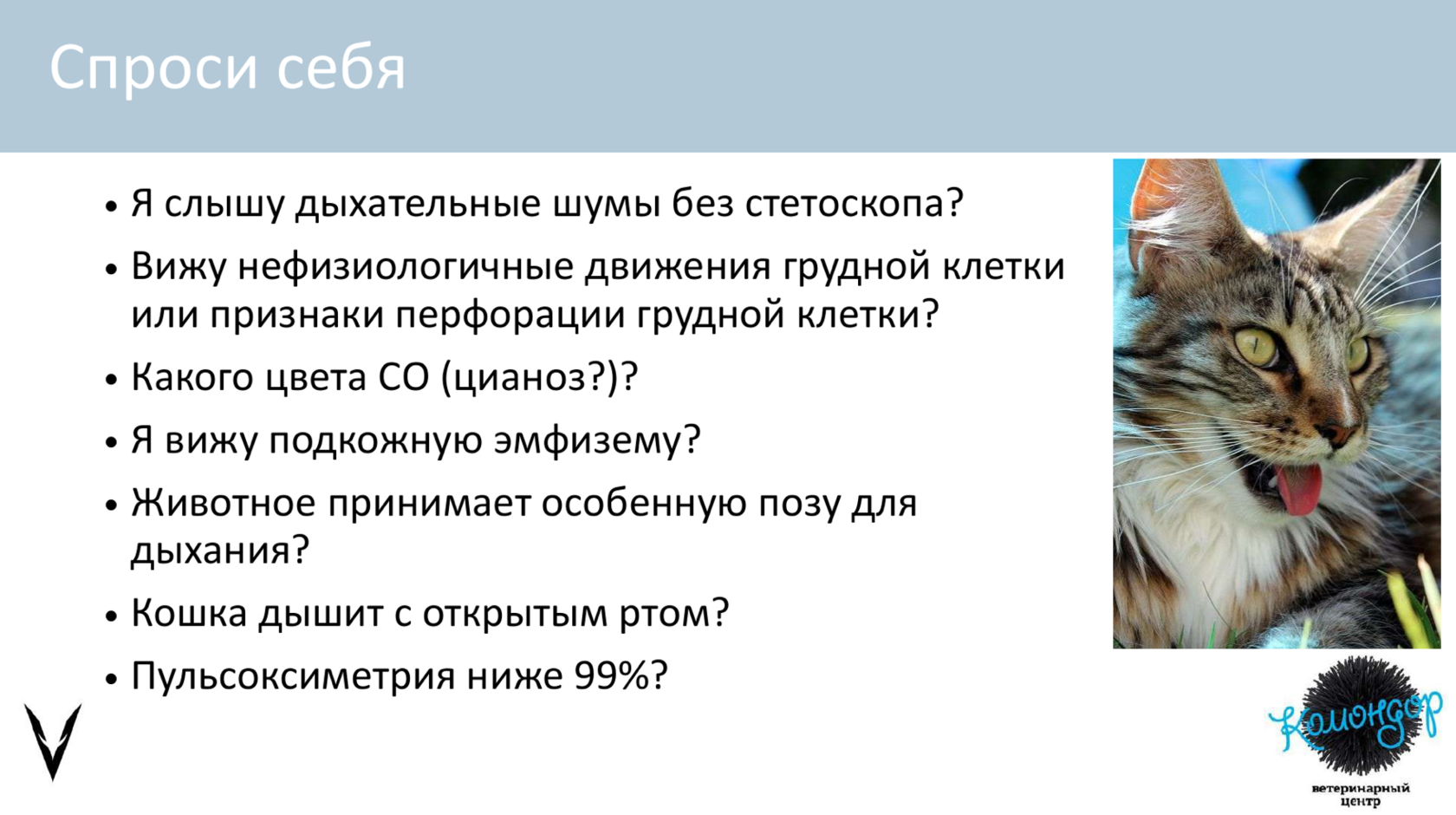 Спроси себя

• Я слышу дыхательные шумы без стетоскопа?
• Вижу нефизиологичные движения грудной клетки или признаки перфорации грудной клетки?
• Какого цвета СО (цианоз?)?
• Я вижу подкожную эмфизему?
• Животное принимает особенную позу для дыхания?
• Кошка дышит с открытым ртом?
• Пульсоксиметрия ниже 99%?

Комондор
ветеринарный центр